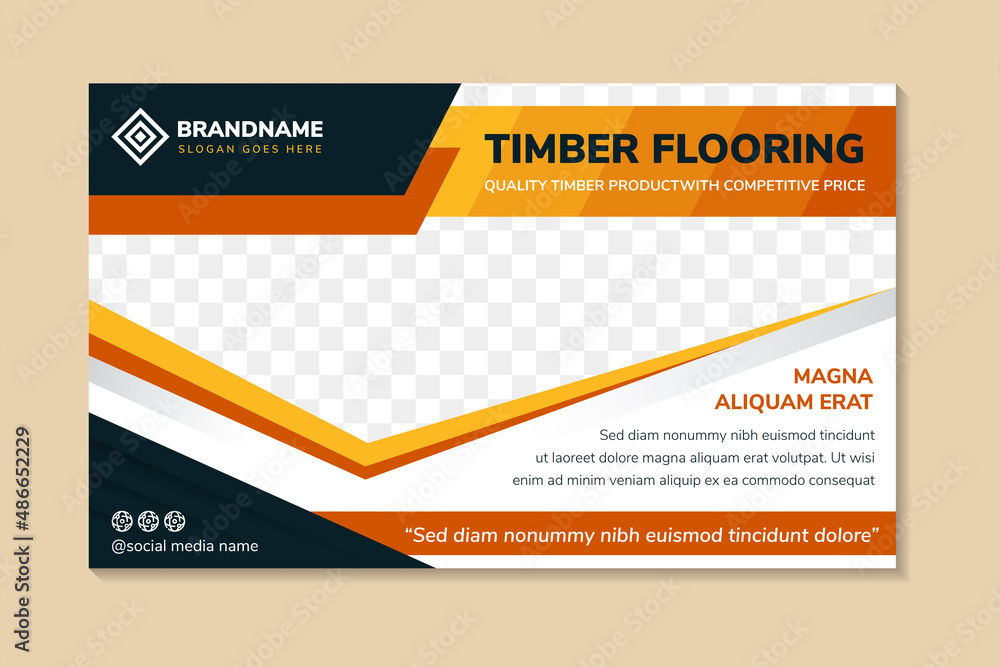 BRANDNAME
SLOGAN GOES HERE

TIMBER FLOORING
QUALITY TIMBER PRODUCTWITH COMPETITIVE PRICE

MAGNA
ALIQUAM ERAT

Sed diam nonummy nibh euismod tincidunt ut laoreet dolore magna aliquam erat volutpat. Ut wisi enim ad minim veniam aliquip ex ea commodo consequat

"Sed diam nonummy nibh euismod tincidunt dolore"

@social media name

Adobe Stock | #486652229